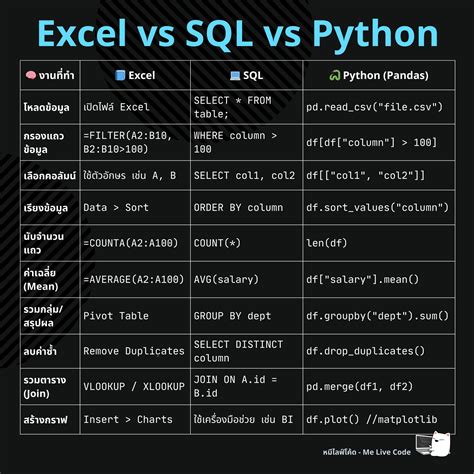 Excel vs SQL vs Python

| งานที่ทำ | Excel | SQL | Python (Pandas) |
|---|---|---|---|
| โหลดข้อมูล | เปิดไฟล์ Excel | SELECT * FROM table; | pd.read_csv("file.csv") |
| กรองแถวข้อมูล | =FILTER(A2:B10, B2:B10>100) | WHERE column > 100 | df[df["column"] > 100] |
| เลือกคอลัมน์ | ใช้ตัวอักษร เช่น A, B | SELECT col1, col2 | df[["col1", "col2"]] |
| เรียงข้อมูล | Data > Sort | ORDER BY column | df.sort_values("column") |
| นับจำนวนแถว | =COUNTA(A2:A100) | COUNT(*) | len(df) |
| ค่าเฉลี่ย (Mean) | =AVERAGE(A2:A100) | AVG(salary) | df["salary"].mean() |
| รวมกลุ่ม/สรุปผล | Pivot Table | GROUP BY dept | df.groupby("dept").sum() |
| ลบค่าซ้ำ | Remove Duplicates | SELECT DISTINCT column | df.drop_duplicates() |
| รวมตาราง (Join) | VLOOKUP / XLOOKUP | JOIN ON A.id = B.id | pd.merge(df1, df2) |
| สร้างกราฟ | Insert > Charts | ใช้เครื่องมือช่วย เช่น BI | df.plot() //matplotlib |

หมีไลฟ์โค้ด - Me Live Code